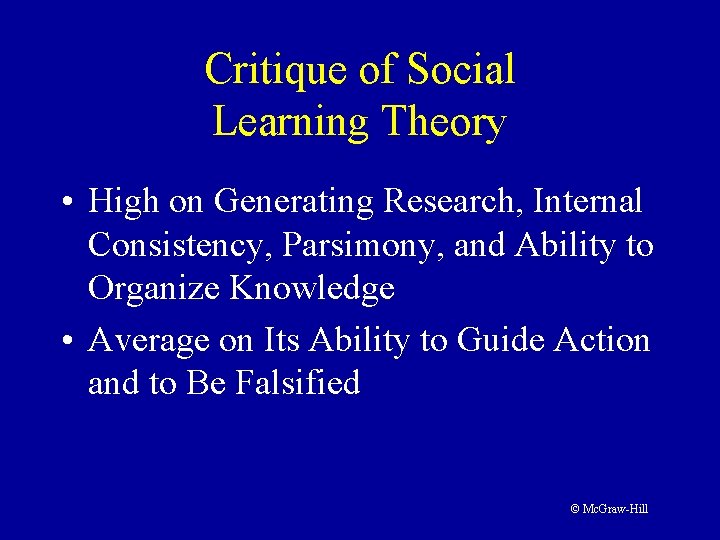 Critique of Social Learning Theory

• High on Generating Research, Internal Consistency, Parsimony, and Ability to Organize Knowledge

• Average on Its Ability to Guide Action and to Be Falsified

© McGraw-Hill